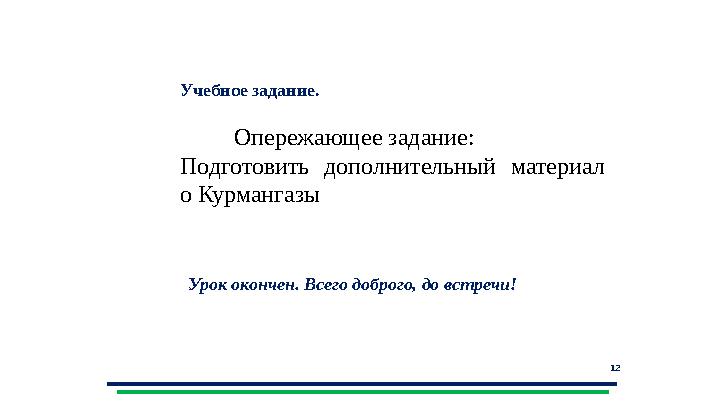 Учебное задание.

Опережающее задание:
Подготовить дополнительный материал о Курмангазы

Урок окончен. Всего доброго, до встречи!

12